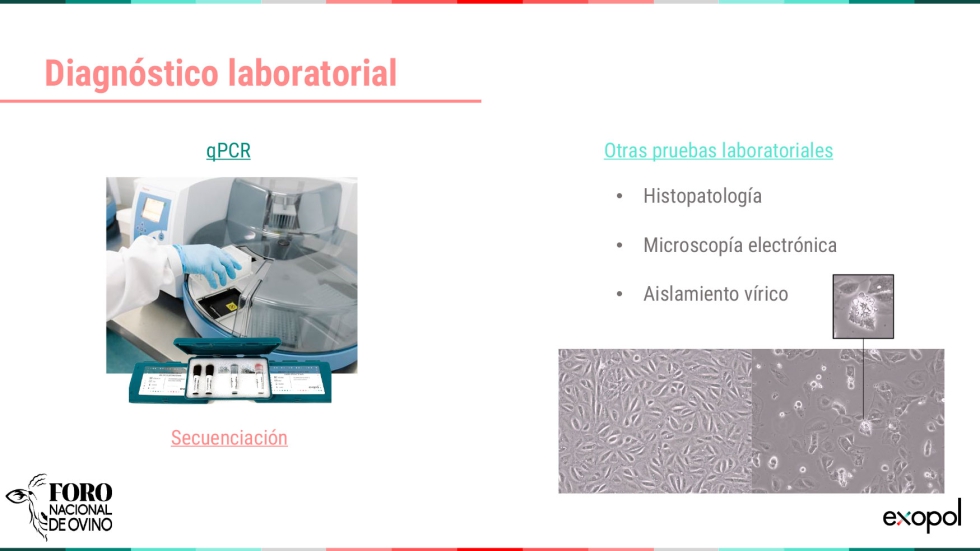 Diagnóstico laboratorial

qPCR

Secuenciación

Otras pruebas laboratoriales

• Histopatología
• Microscopía electrónica
• Aislamiento vírico

FORO NACIONAL DE OVINO

exopol